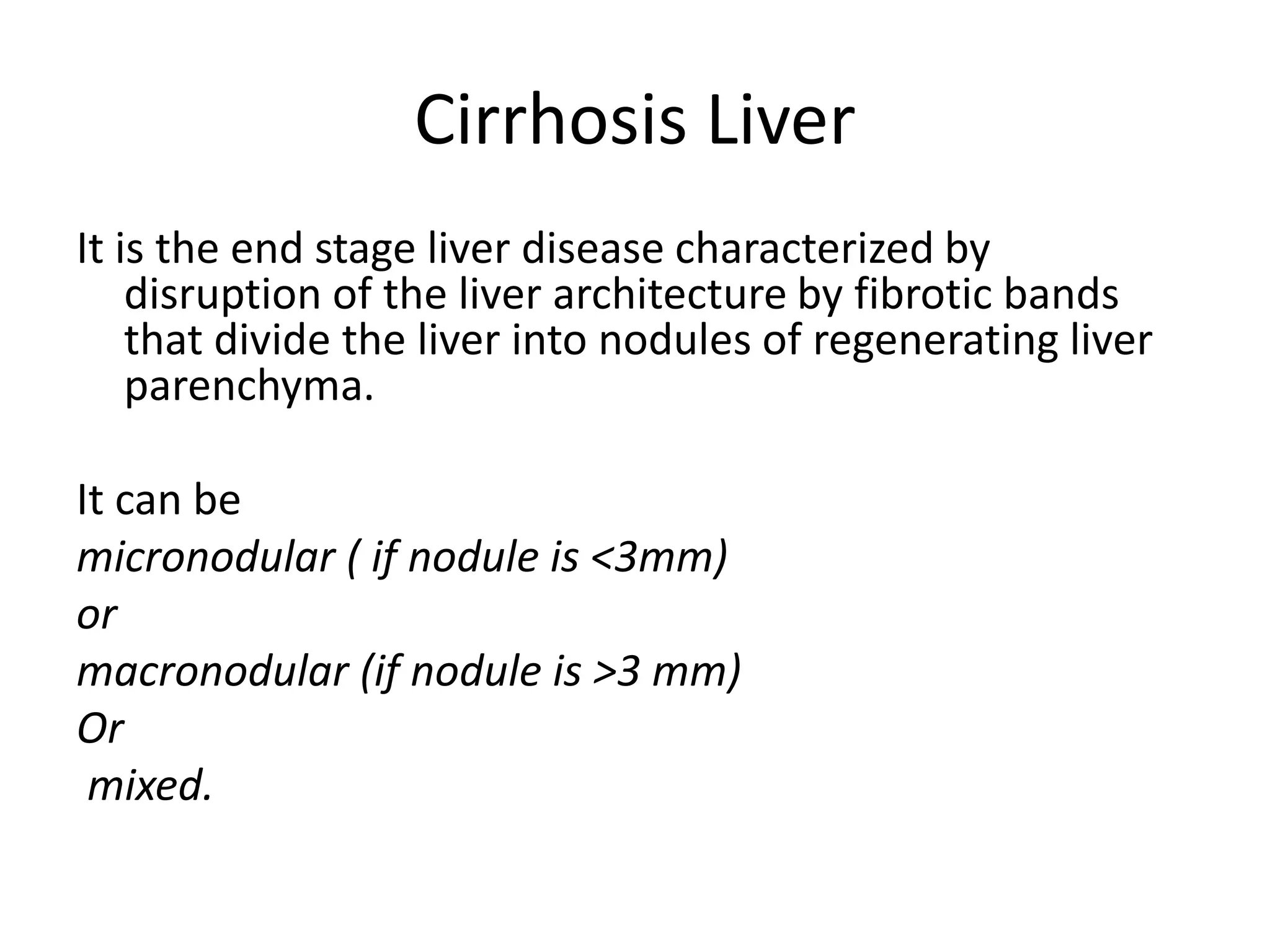 Cirrhosis Liver

It is the end stage liver disease characterized by disruption of the liver architecture by fibrotic bands that divide the liver into nodules of regenerating liver parenchyma.

It can be

micronodular ( if nodule is <3mm)

or

macronodular (if nodule is >3 mm)

Or

mixed.